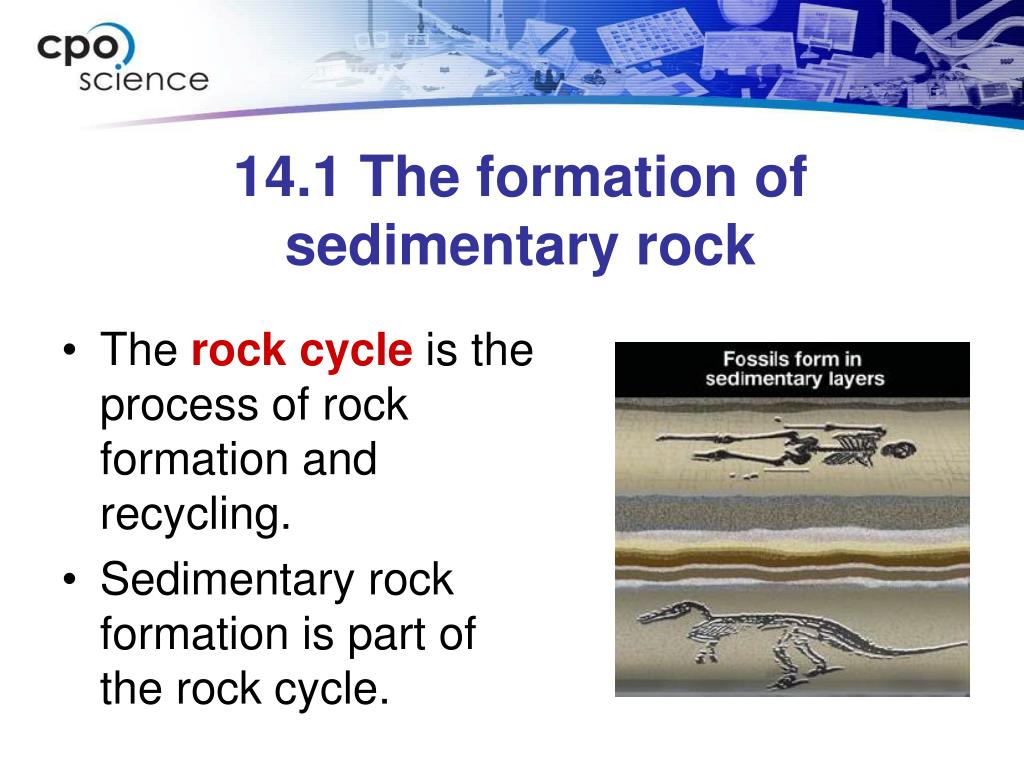 cpo science

14.1 The formation of sedimentary rock

• The rock cycle is the process of rock formation and recycling.
• Sedimentary rock formation is part of the rock cycle.

Fossils form in sedimentary layers